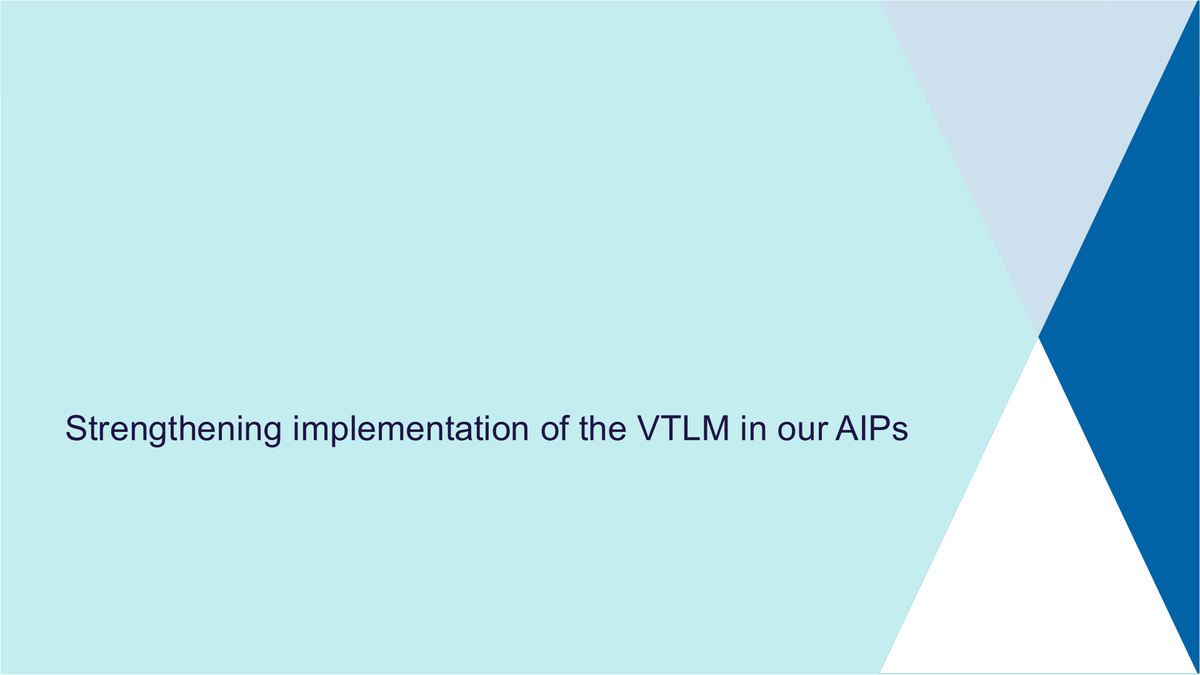 Strengthening implementation of the VTLM in our AIPs